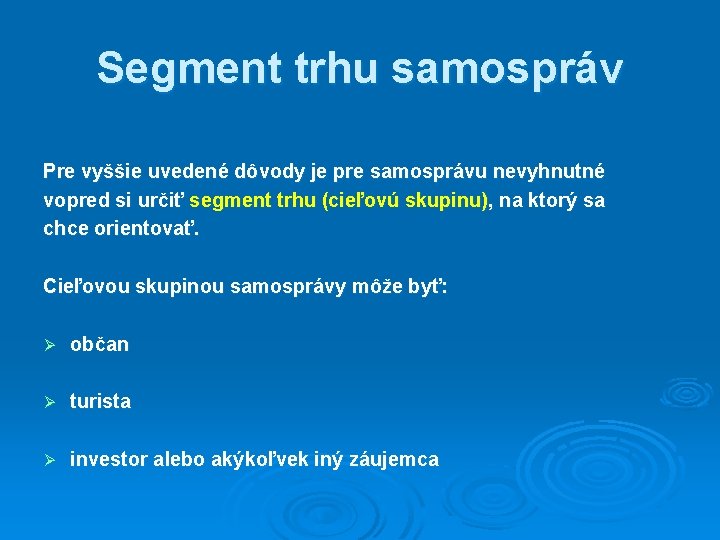 Segment trhu samospráv

Pre vyššie uvedené dôvody je pre samosprávu nevyhnutné vopred si určiť segment trhu (cieľovú skupinu), na ktorý sa chce orientovať.

Cieľovou skupinou samosprávy môže byť:

➢ občan

➢ turista

➢ investor alebo akýkoľvek iný záujemca